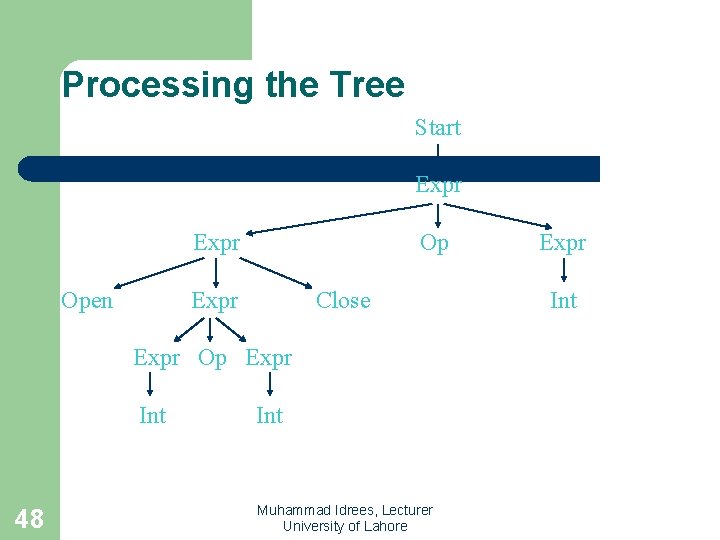 Processing the Tree

Start

Expr

Expr

Op

Expr

Open

Expr

Close

Int

Expr

Op

Expr

Int

Int

48

Muhammad Idrees, Lecturer
University of Lahore